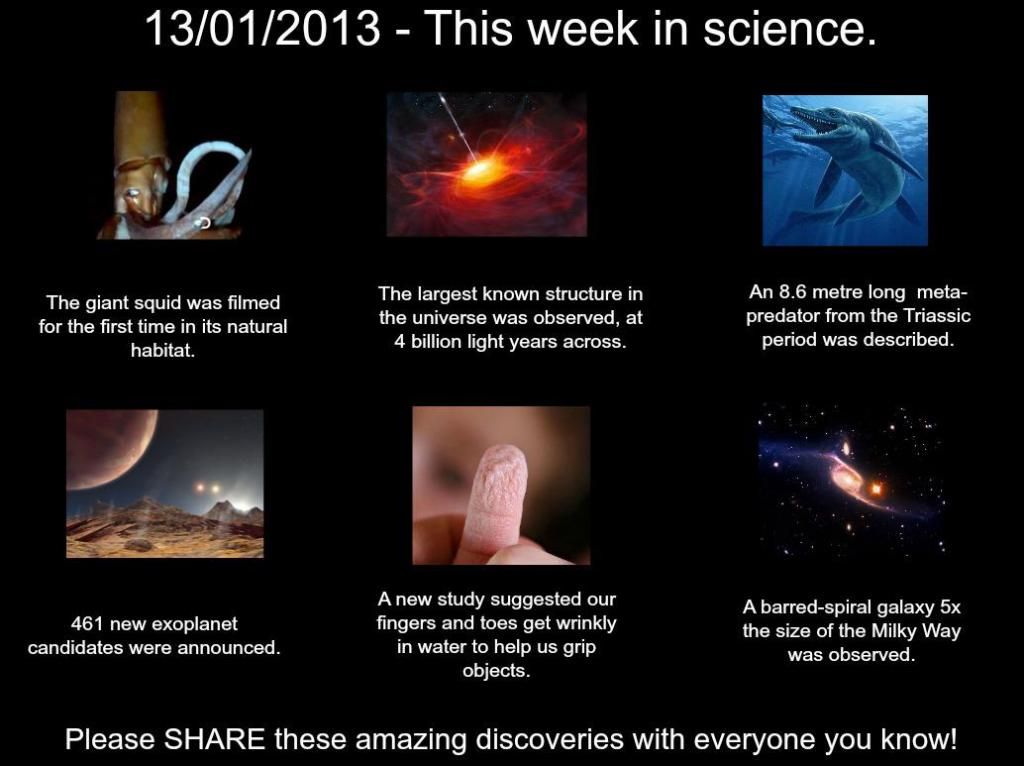 13/01/2013 - This week in science.

The giant squid was filmed for the first time in its natural habitat.

The largest known structure in the universe was observed, at 4 billion light years across.

An 8.6 metre long meta-predator from the Triassic period was described.

461 new exoplanet candidates were announced.

A new study suggested our fingers and toes get wrinkly in water to help us grip objects.

A barred-spiral galaxy 5x the size of the Milky Way was observed.

Please SHARE these amazing discoveries with everyone you know!